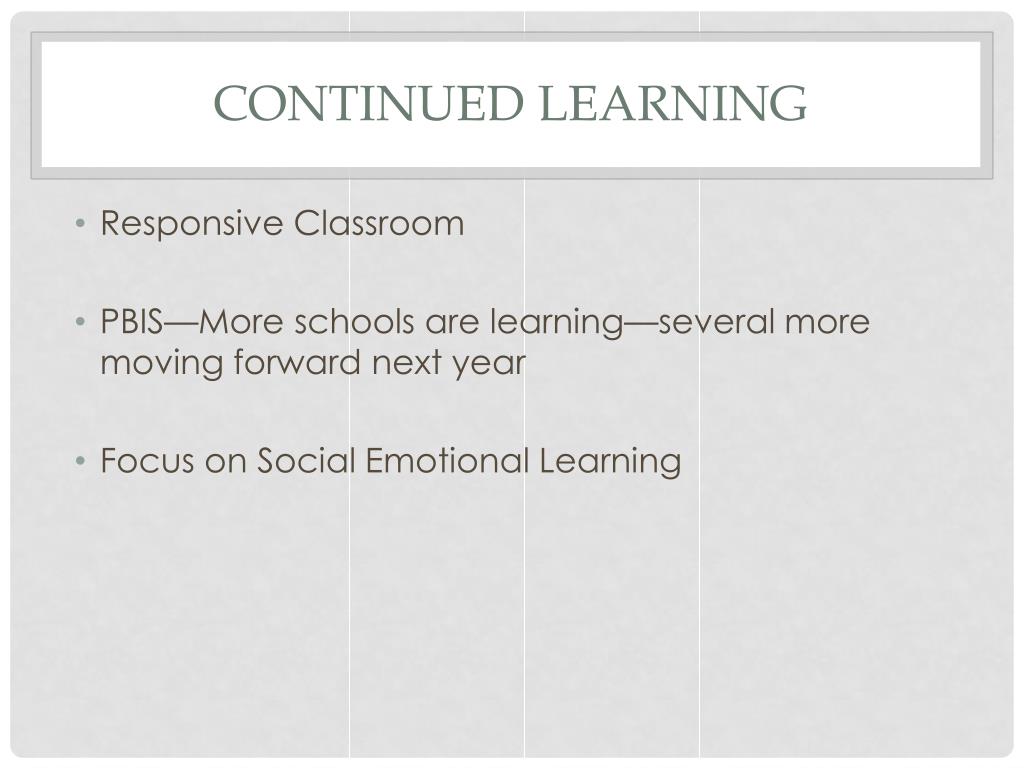 CONTINUED LEARNING

• Responsive Classroom

• PBIS—More schools are learning—several more moving forward next year

• Focus on Social Emotional Learning